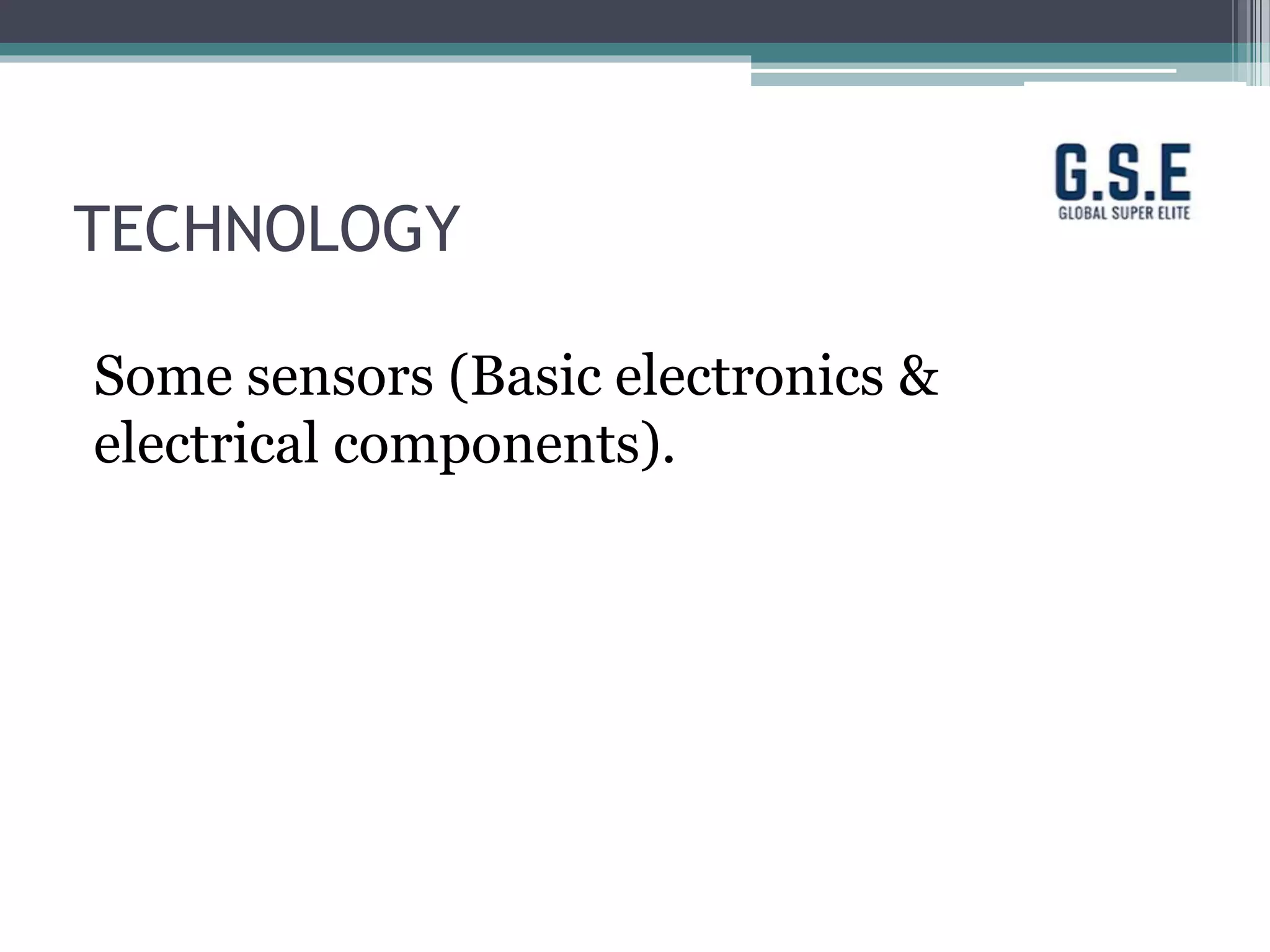 G.S.E
GLOBAL SUPER ELITE

TECHNOLOGY

Some sensors (Basic electronics & electrical components).